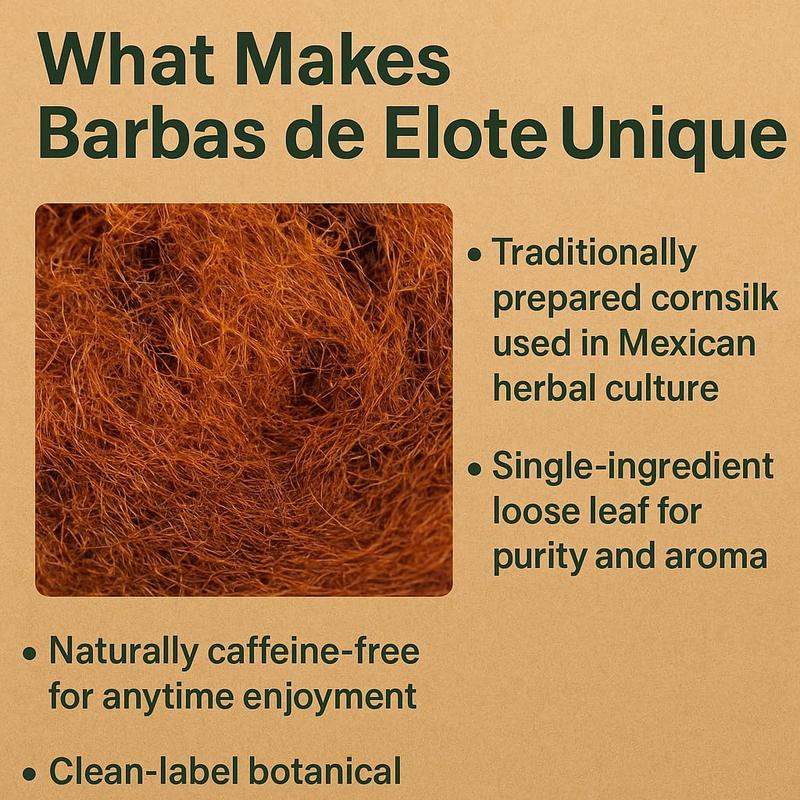 What Makes Barbas de Elote Unique

• Traditionally prepared cornsilk used in Mexican herbal culture

• Single-ingredient loose leaf for purity and aroma

• Naturally caffeine-free for anytime enjoyment

• Clean-label botanical